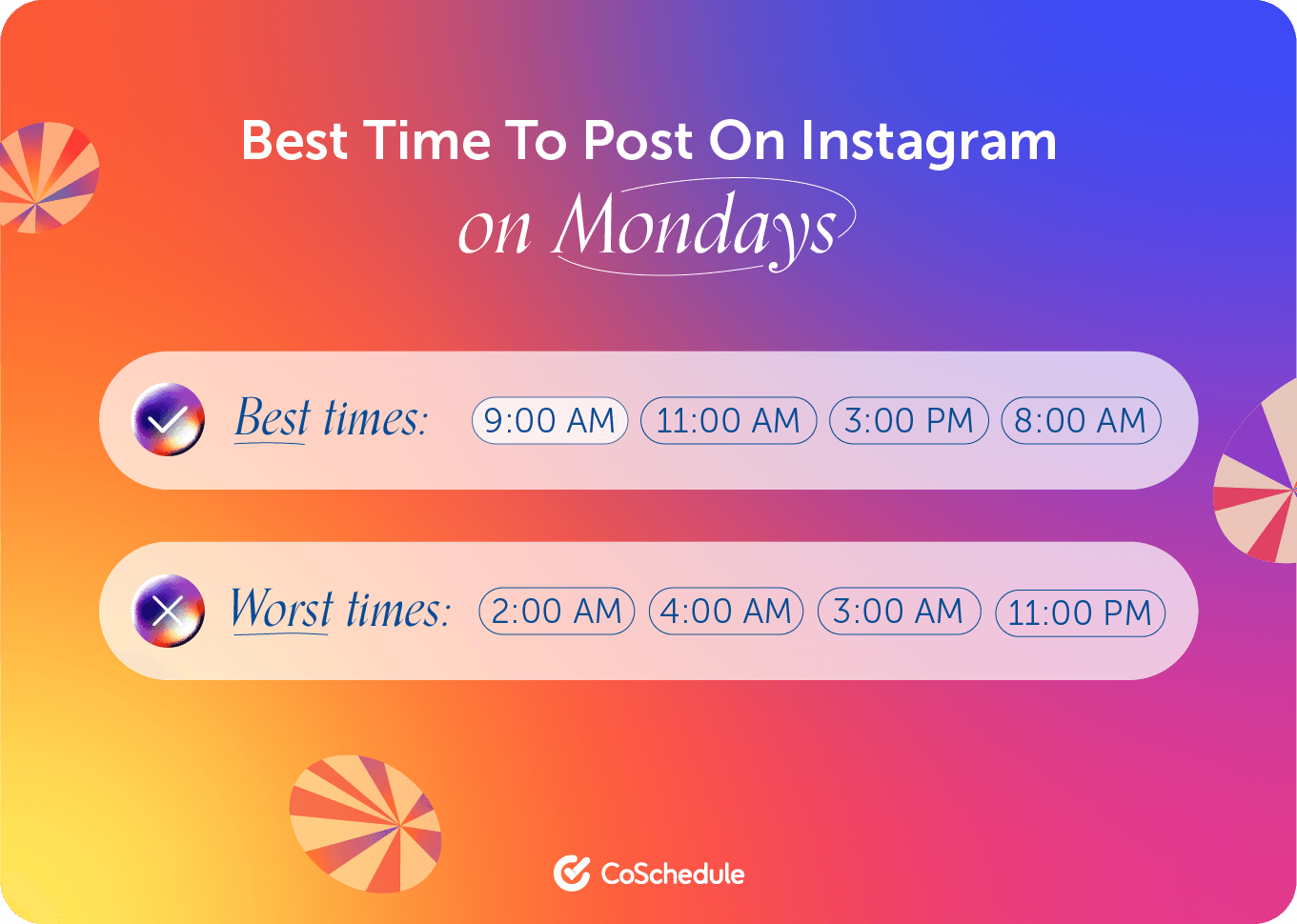 Best Time To Post On Instagram
on Mondays

Best times: 9:00 AM 11:00 AM 3:00 PM 8:00 AM

Worst times: 2:00 AM 4:00 AM 3:00 AM 11:00 PM

CoSchedule